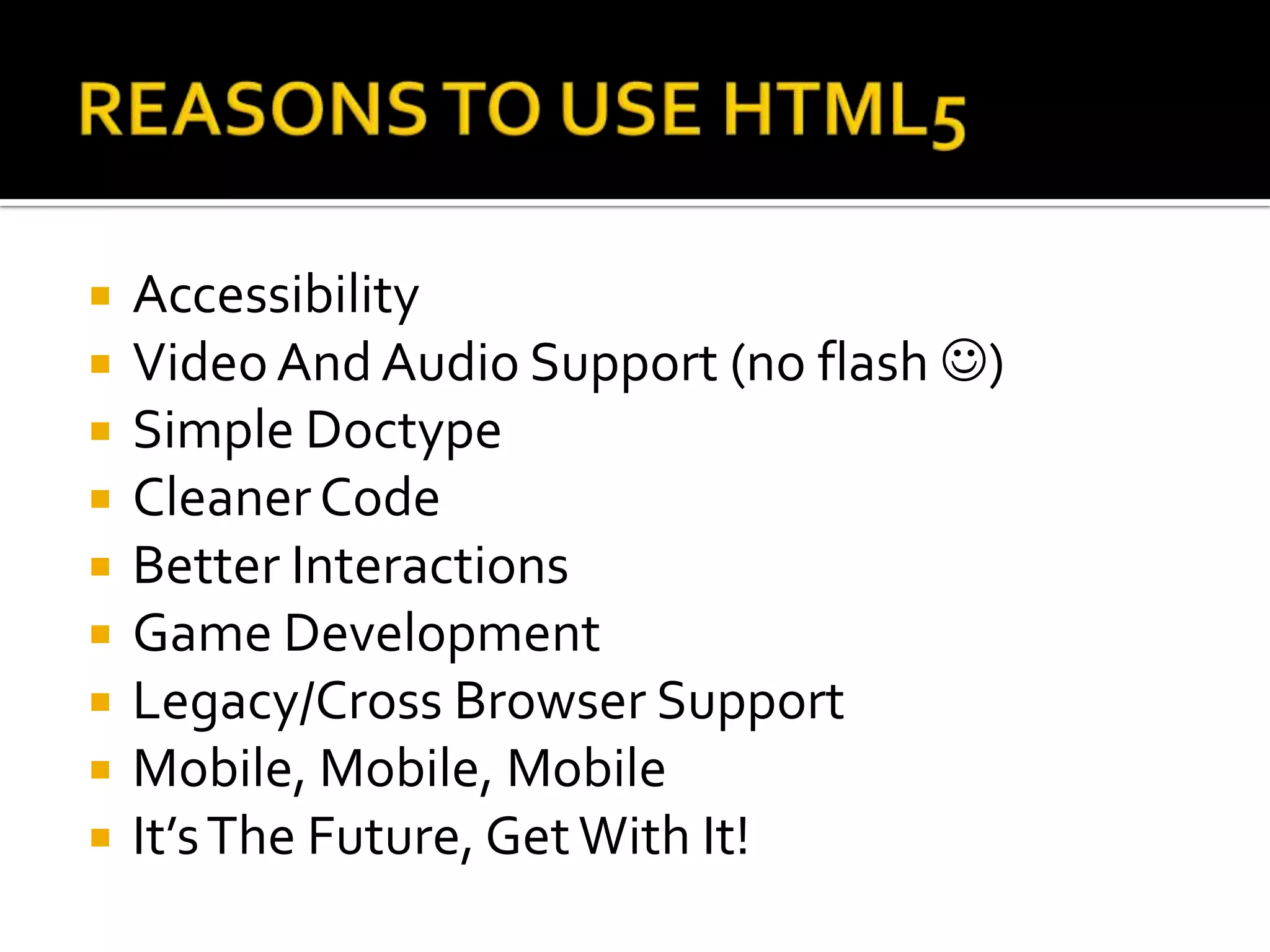 REASONS TO USE HTML5

- Accessibility
- Video And Audio Support (no flash ☺)
- Simple Doctype
- Cleaner Code
- Better Interactions
- Game Development
- Legacy/Cross Browser Support
- Mobile, Mobile, Mobile
- It's The Future, Get With It!